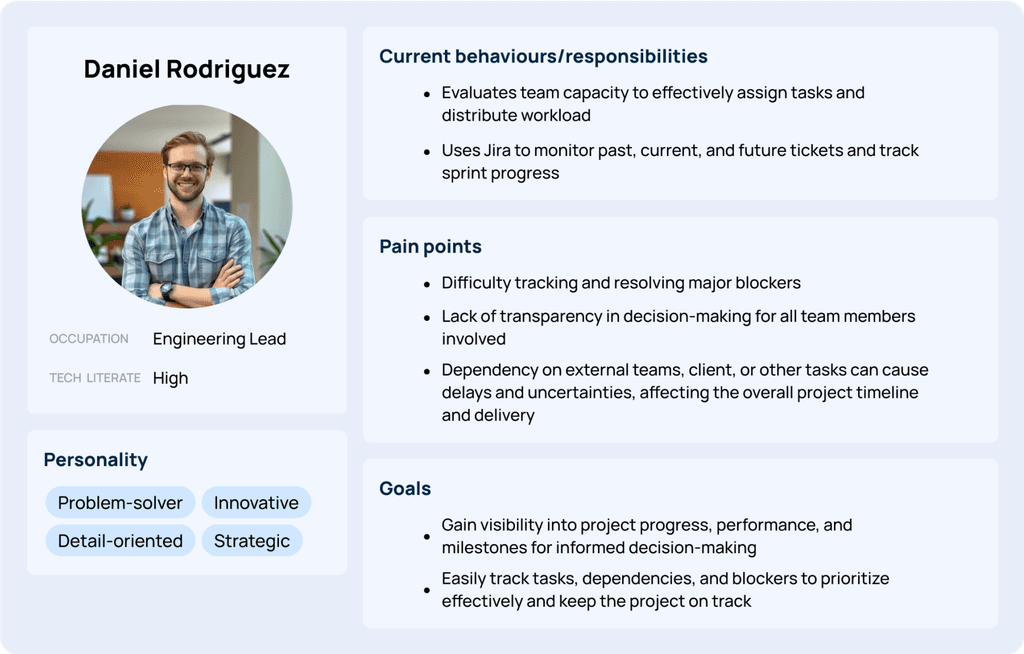 Daniel Rodriguez

OCCUPATION Engineering Lead

TECH LITERATE High

Personality

Problem-solver
Innovative
Detail-oriented
Strategic

Current behaviours/responsibilities

- Evaluates team capacity to effectively assign tasks and distribute workload
- Uses Jira to monitor past, current, and future tickets and track sprint progress

Pain points

- Difficulty tracking and resolving major blockers
- Lack of transparency in decision-making for all team members involved
- Dependency on external teams, client, or other tasks can cause delays and uncertainties, affecting the overall project timeline and delivery

Goals

- Gain visibility into project progress, performance, and milestones for informed decision-making
- Easily track tasks, dependencies, and blockers to prioritize effectively and keep the project on track